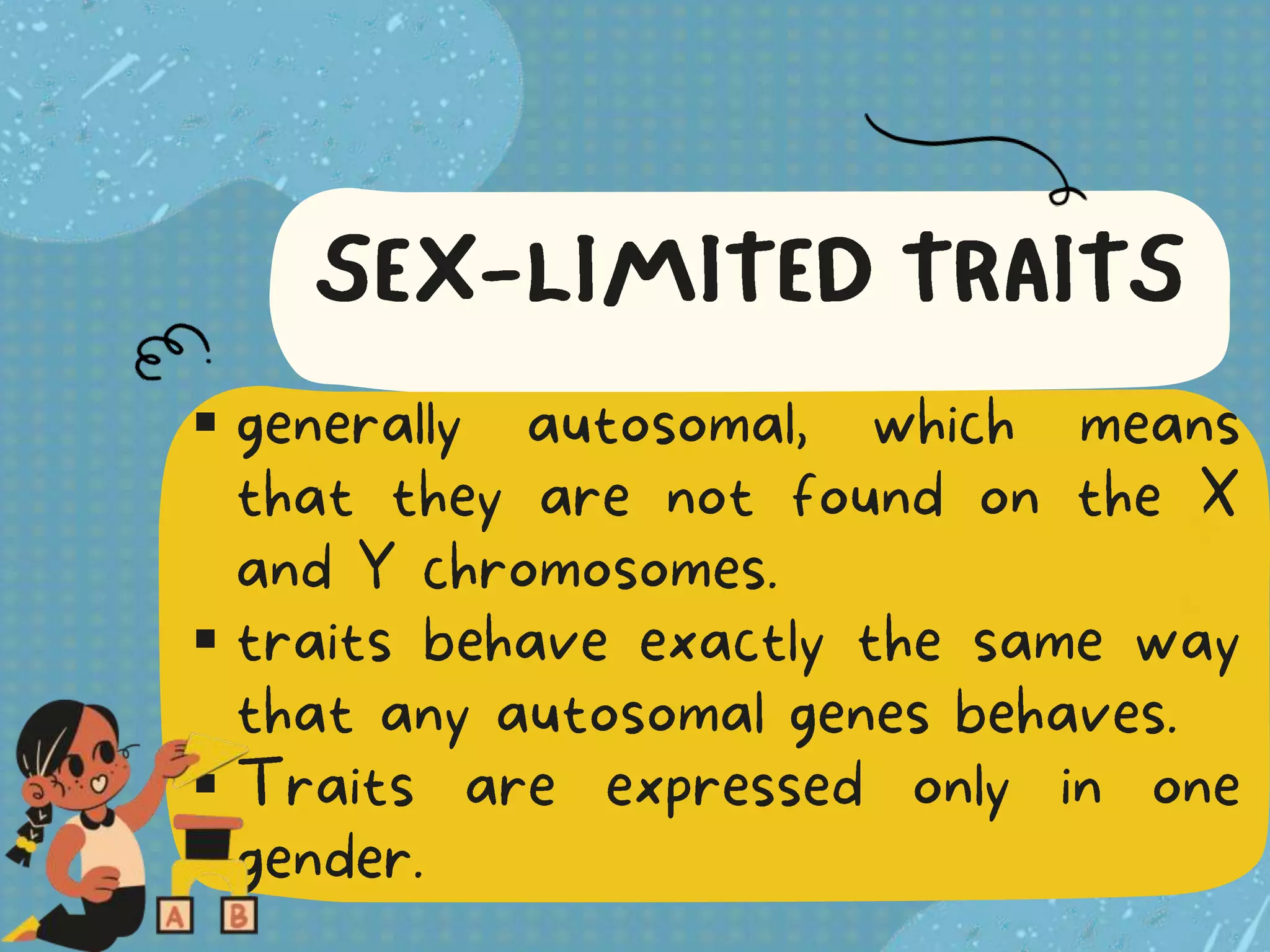 SEX-LIMITED TRAITS

▪ generally autosomal, which means that they are not found on the X and Y chromosomes.
▪ traits behave exactly the same way that any autosomal genes behaves.
▪ Traits are expressed only in one gender.

A B